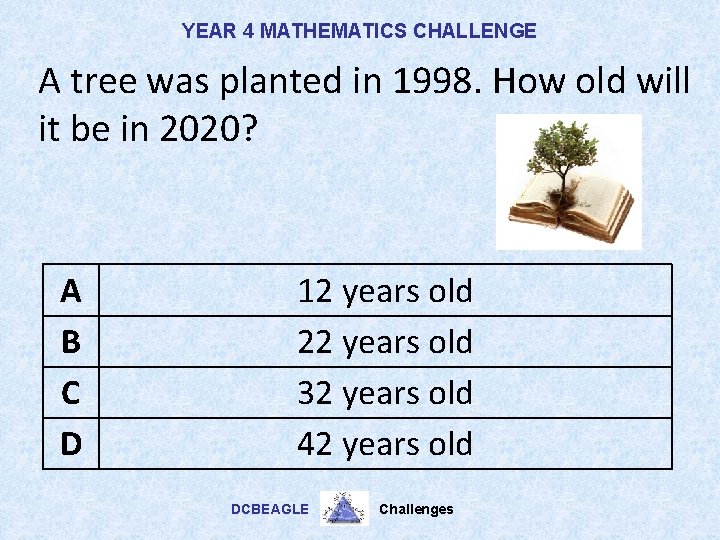 YEAR 4 MATHEMATICS CHALLENGE

A tree was planted in 1998. How old will it be in 2020?

| A | 12 years old |
|---|---|
| B | 22 years old |
| C | 32 years old |
| D | 42 years old |

DCBEAGLE Challenges